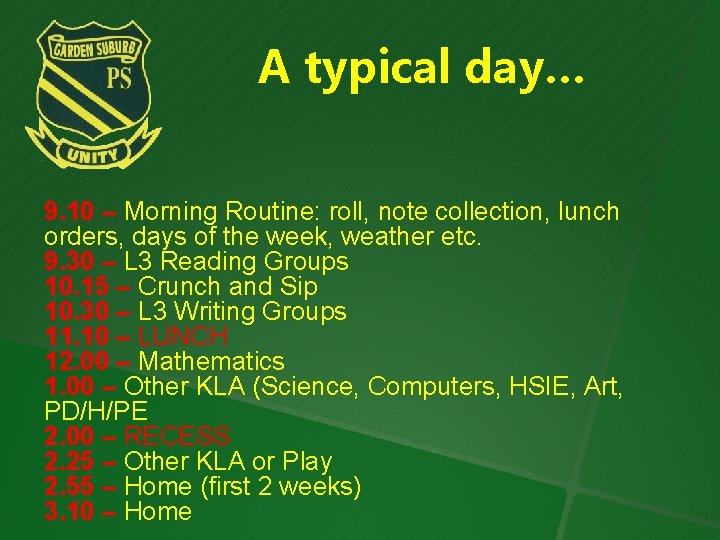 GARDEN SUBURB
PS
UNITY

A typical day…

9.10 – Morning Routine: roll, note collection, lunch orders, days of the week, weather etc.
9.30 – L3 Reading Groups
10.15 – Crunch and Sip
10.30 – L3 Writing Groups
11.10 – LUNCH
12.00 – Mathematics
1.00 – Other KLA (Science, Computers, HSIE, Art, PD/H/PE
2.00 – RECESS
2.25 – Other KLA or Play
2.55 – Home (first 2 weeks)
3.10 – Home